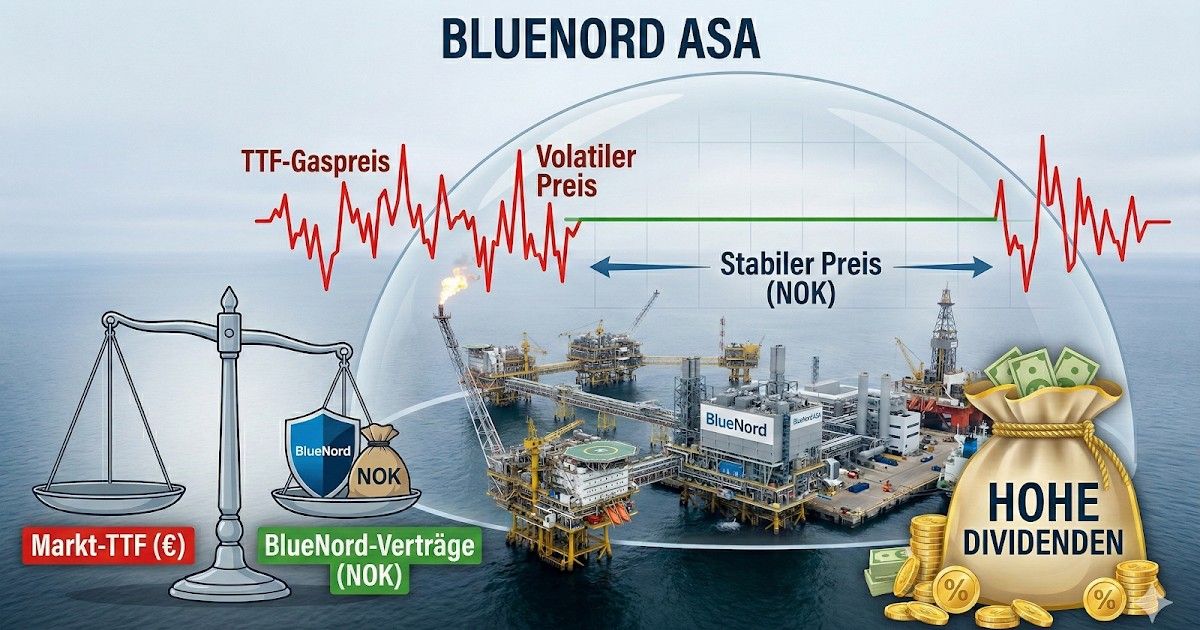 BLUENORD ASA

TTF-Gaspreis

Volatiler Preis

Stabiler Preis (NOK)

BlueNord

NOK

BlueNord

BlueNord ASA

Markt-TTF (€)

BlueNord-Verträge (NOK)

HOHE DIVIDENDEN

%

%